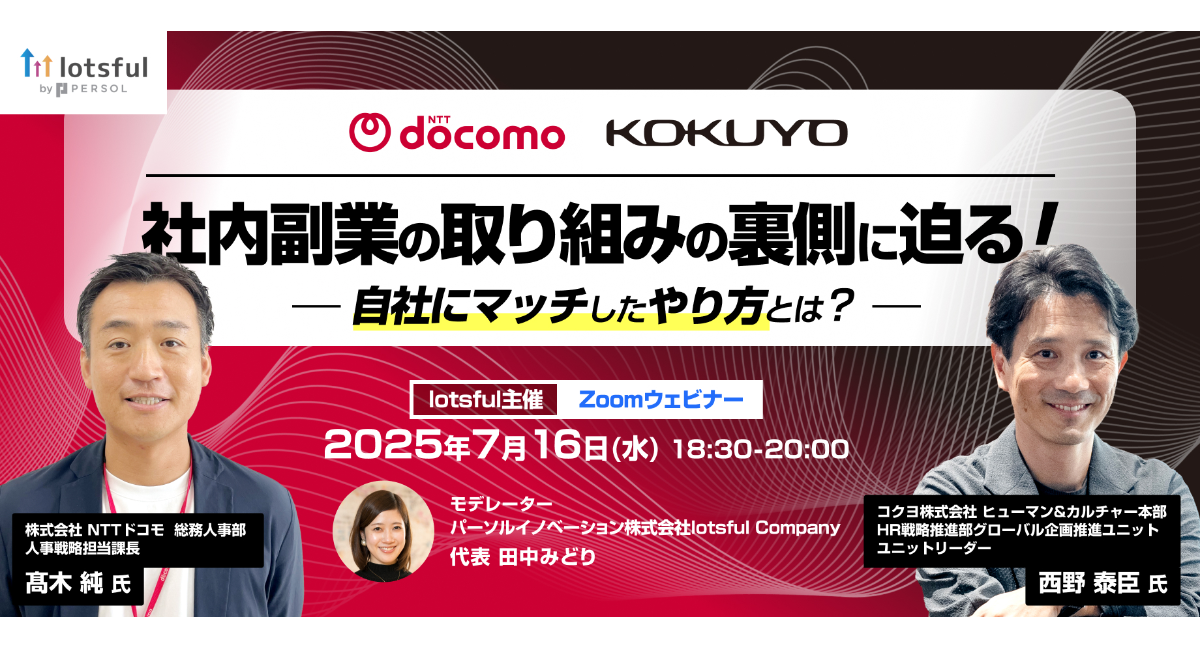 lotsful
by PERSOL

NTT docomo KOKUYO

社内副業の取り組みの裏側に迫る！

— 自社にマッチしたやり方とは？ —

lotsful主催 Zoomウェビナー

2025年7月16日(水) 18:30-20:00

株式会社 NTTドコモ 総務人事部
人事戦略担当課長
髙木 純 氏

モデレーター
パーソルイノベーション株式会社lotsful Company
代表 田中みどり

コクヨ株式会社 ヒューマン&カルチャー本部
HR戦略推進部グローバル企画推進ユニット
ユニットリーダー
西野 泰臣 氏